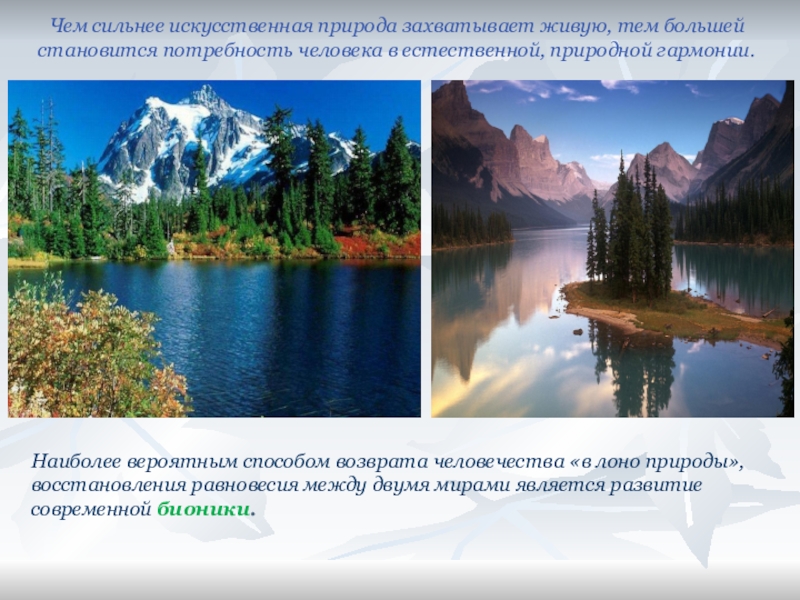 Чем сильнее искусственная природа захватывает живую, тем большей становится потребность человека в естественной, природной гармонии.

Наиболее вероятным способом возврата человечества «в лоно природы», восстановления равновесия между двумя мирами является развитие современной бионики.